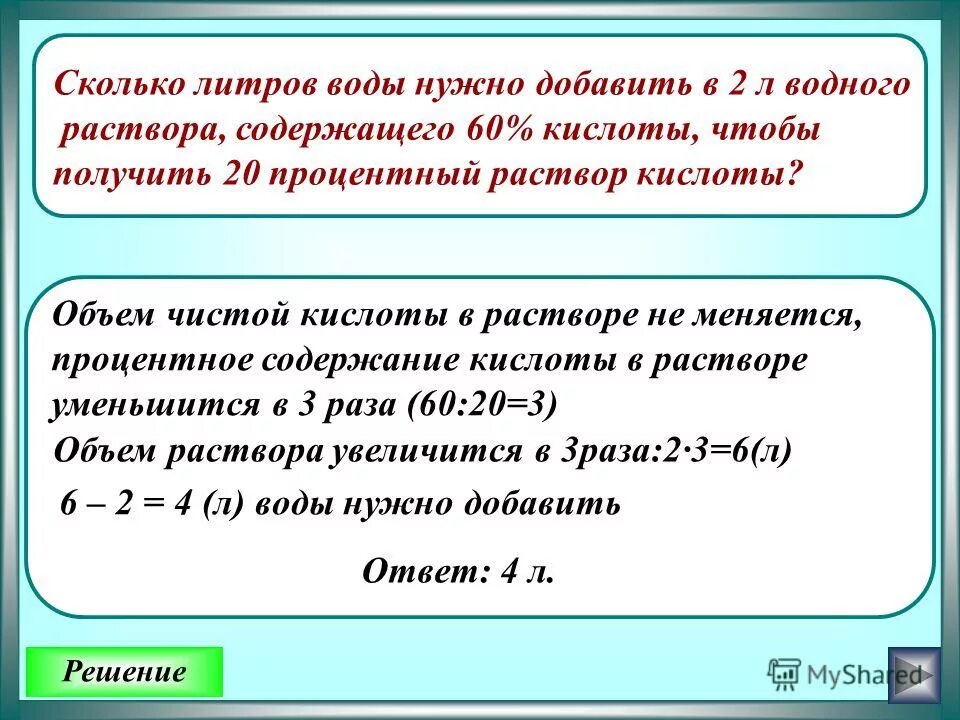 Сколько литров воды нужно добавить в 2 л водного раствора, содержащего 60% кислоты, чтобы получить 20 процентный раствор кислоты?

Объем чистой кислоты в растворе не меняется, процентное содержание кислоты в растворе уменьшится в 3 раза (60:20=3)
Объем раствора увеличится в 3раза:2·3=6(л)
6 – 2 = 4 (л) воды нужно добавить

Ответ: 4 л.

Решение

MyShared